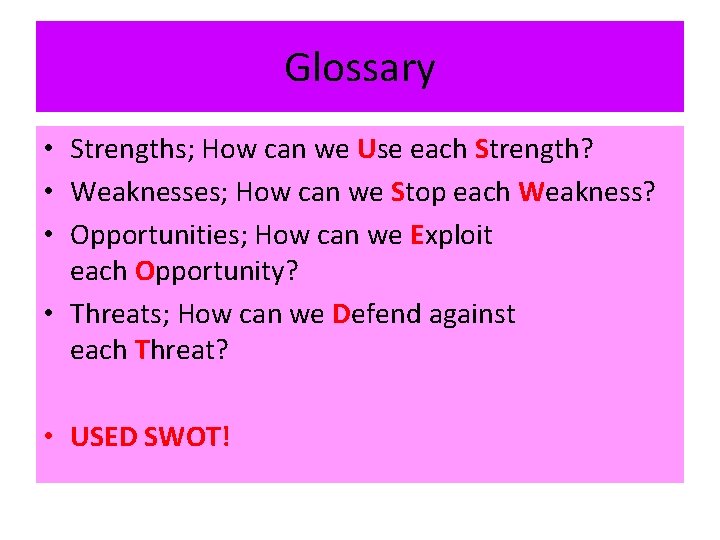 Glossary

• Strengths; How can we Use each Strength?
• Weaknesses; How can we Stop each Weakness?
• Opportunities; How can we Exploit each Opportunity?
• Threats; How can we Defend against each Threat?

• USED SWOT!